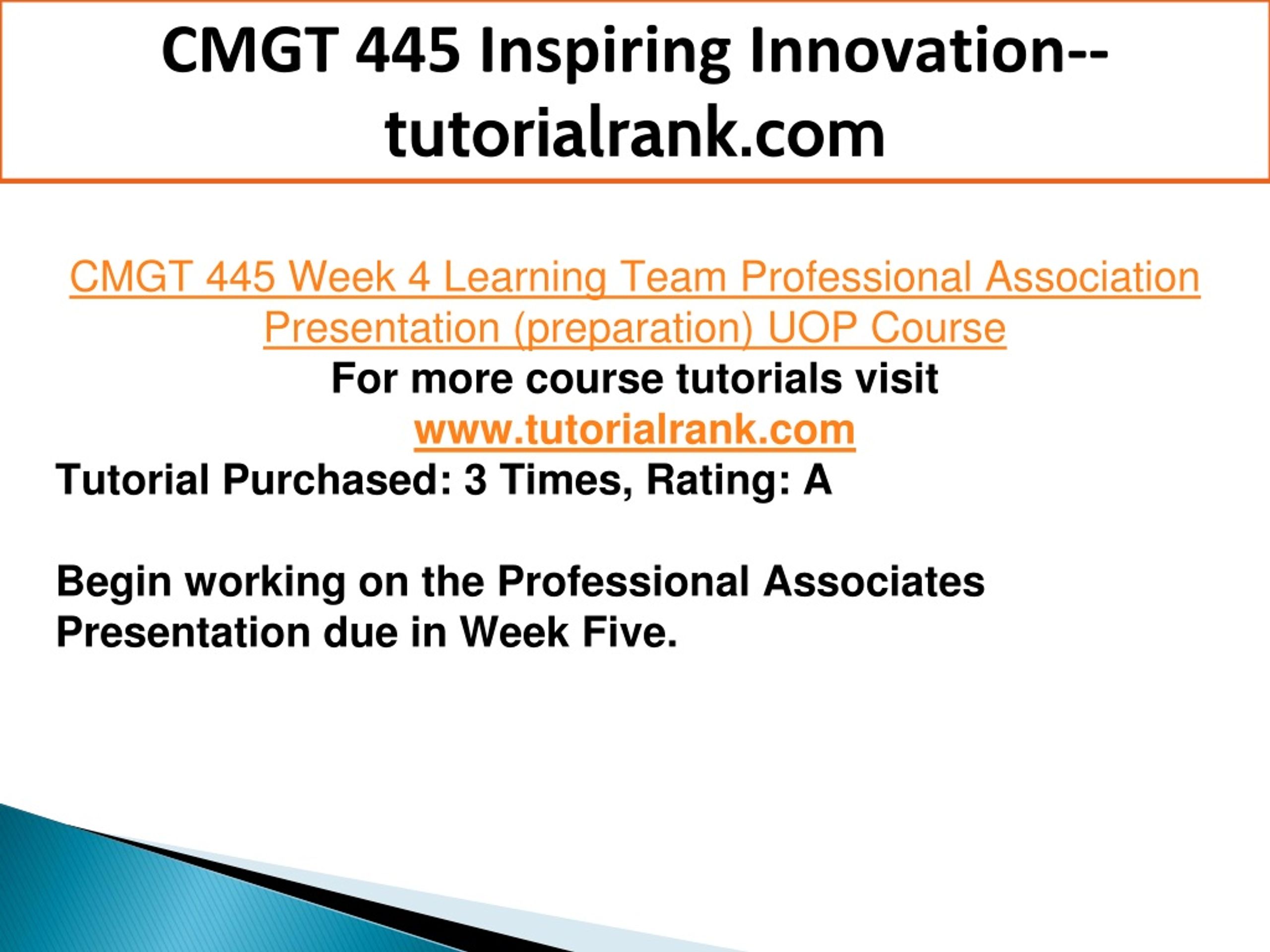 CMGT 445 Inspiring Innovation--tutorialrank.com

CMGT 445 Week 4 Learning Team Professional Association Presentation (preparation) UOP Course
For more course tutorials visit
www.tutorialrank.com
Tutorial Purchased: 3 Times, Rating: A

Begin working on the Professional Associates Presentation due in Week Five.